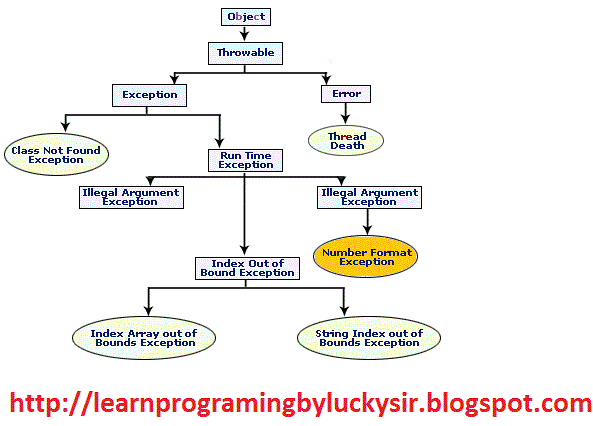 Object

Throwable

Exception

Error

Class Not Found Exception

Thread Death

Run Time Exception

Illegal Argument Exception

Illegal Argument Exception

Number Format Exception

Index Out of Bound Exception

Index Array out of Bounds Exception

String Index out of Bounds Exception

http://learnprogramingbyluckysir.blogspot.com